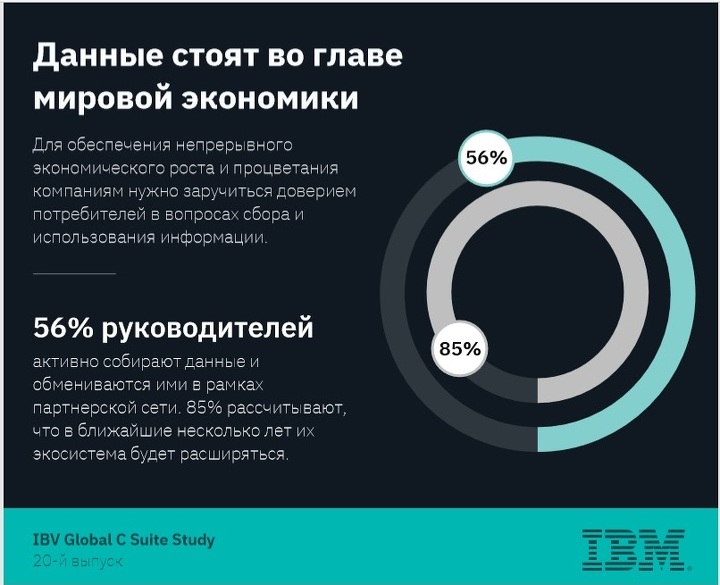 Данные стоят во главе мировой экономики

Для обеспечения непрерывного экономического роста и процветания компаниям нужно заручиться доверием потребителей в вопросах сбора и использования информации.

56%

85%

56% руководителей

активно собирают данные и обмениваются ими в рамках партнерской сети. 85% рассчитывают, что в ближайшие несколько лет их экосистема будет расширяться.

IBV Global C Suite Study
20-й выпуск

IBM